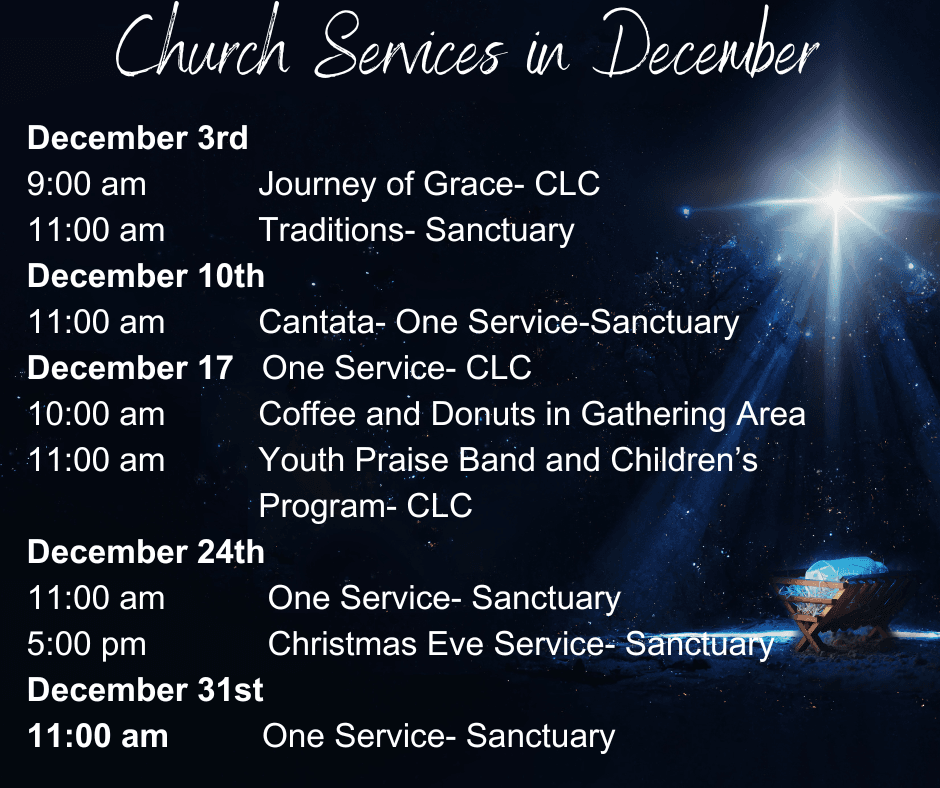 Church Services in December

December 3rd
9:00 am Journey of Grace- CLC
11:00 am Traditions- Sanctuary

December 10th
11:00 am Cantata- One Service-Sanctuary

December 17 One Service- CLC
10:00 am Coffee and Donuts in Gathering Area
11:00 am Youth Praise Band and Children's Program- CLC

December 24th
11:00 am One Service- Sanctuary
5:00 pm Christmas Eve Service- Sanctuary

December 31st
11:00 am One Service- Sanctuary